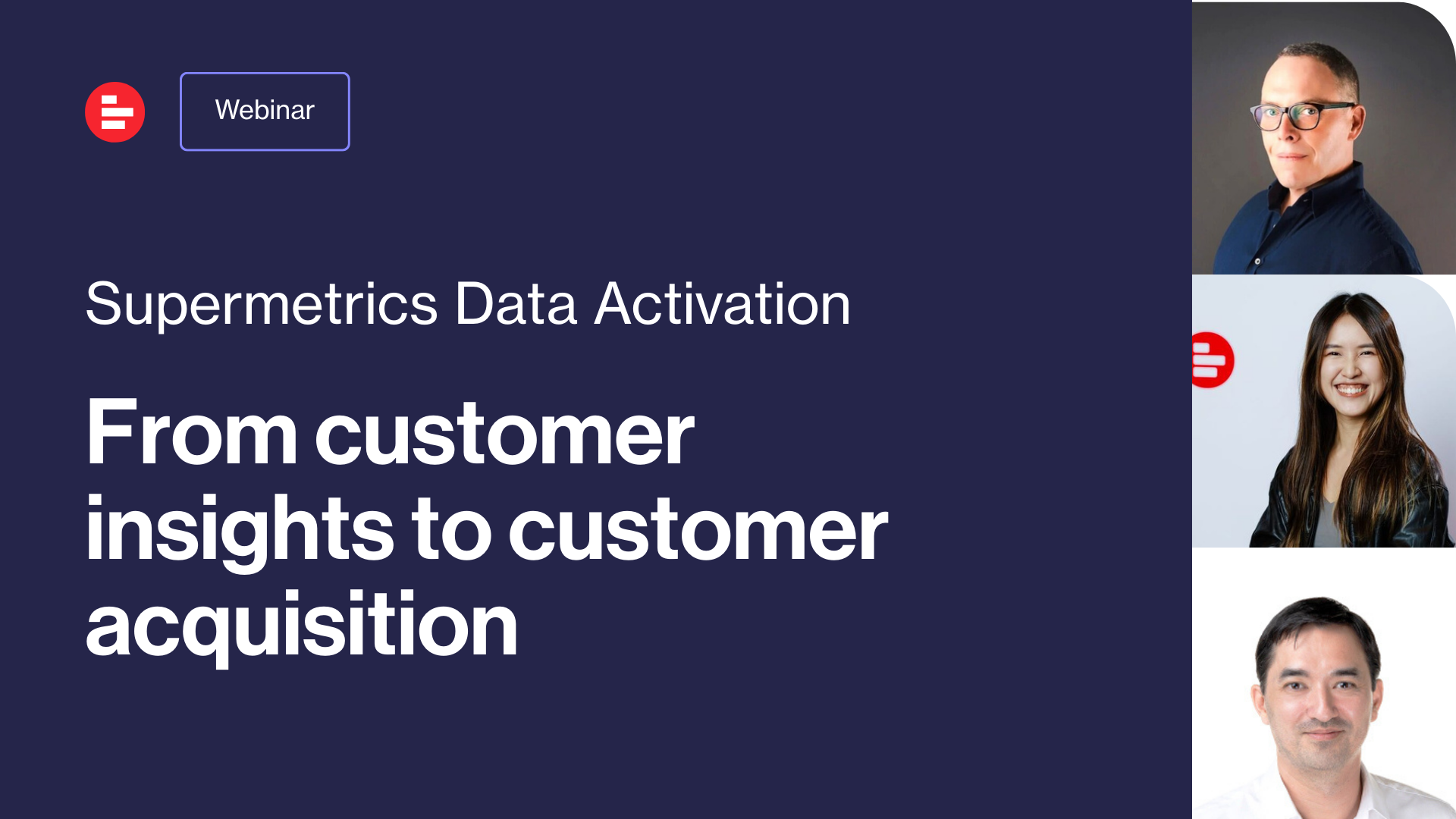 Webinar

Supermetrics Data Activation

From customer insights to customer acquisition